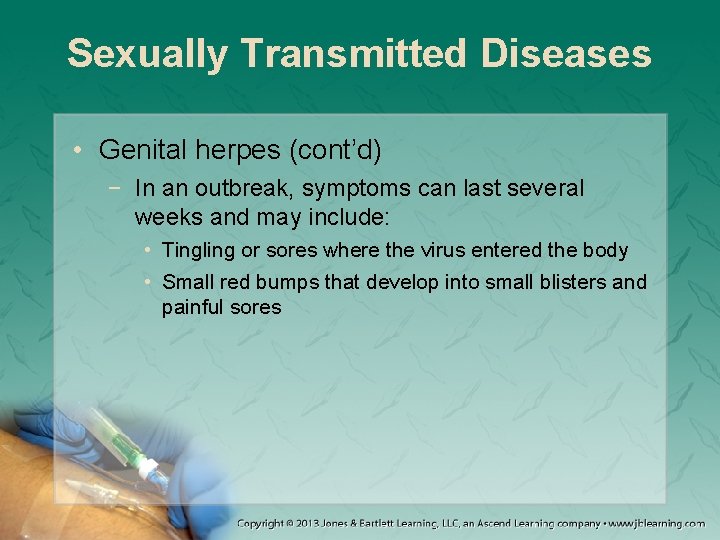 Sexually Transmitted Diseases

• Genital herpes (cont'd)

− In an outbreak, symptoms can last several weeks and may include:

• Tingling or sores where the virus entered the body

• Small red bumps that develop into small blisters and painful sores

Copyright © 2013 Jones & Bartlett Learning, LLC, an Ascend Learning company • www.jblearning.com